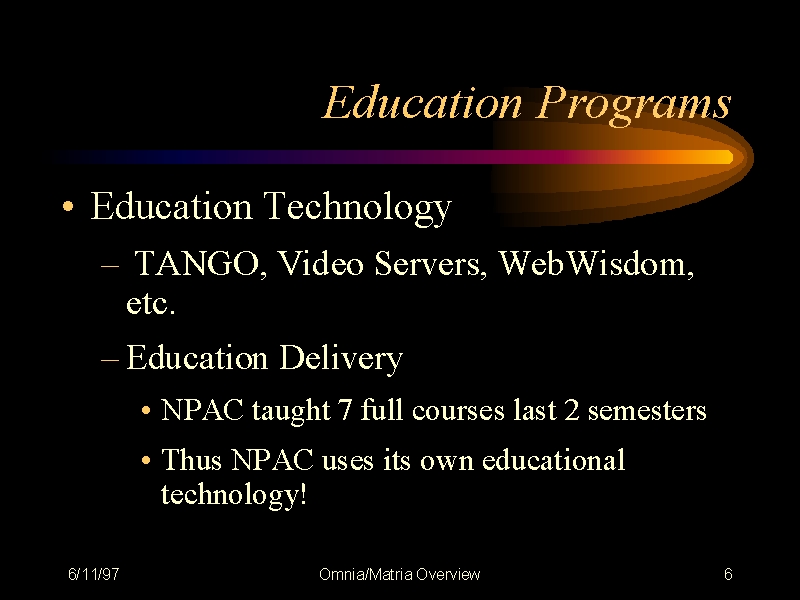 Education Programs

• Education Technology

– TANGO, Video Servers, WebWisdom, etc.

– Education Delivery

• NPAC taught 7 full courses last 2 semesters

• Thus NPAC uses its own educational technology!

6/11/97

Omnia/Matria Overview

6